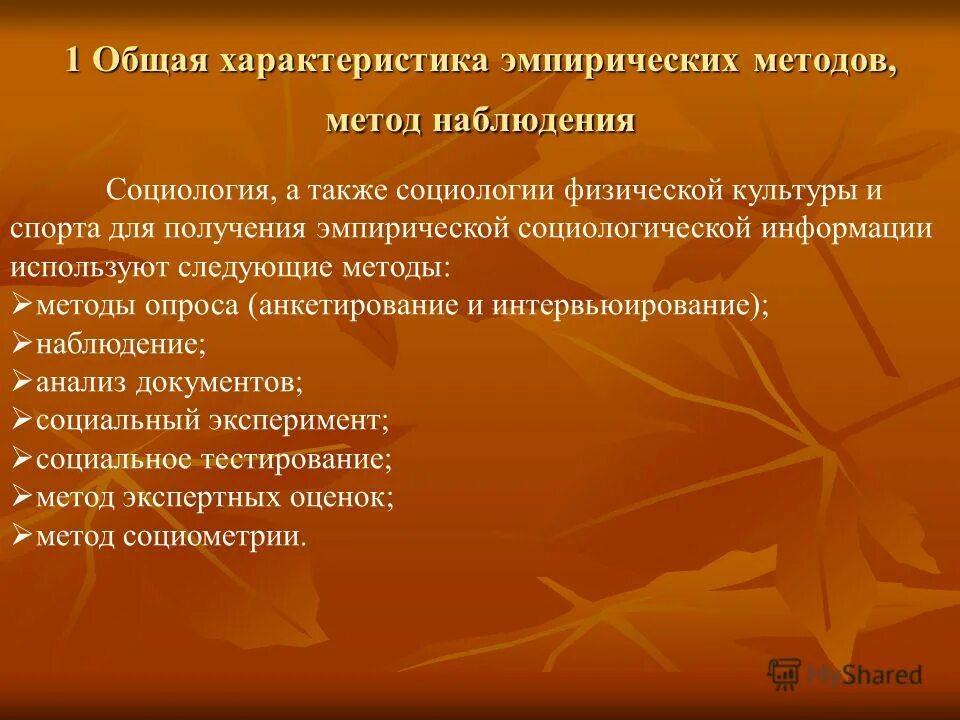 1 Общая характеристика эмпирических методов, метод наблюдения

Социология, а также социологии физической культуры и спорта для получения эмпирической социологической информации используют следующие методы:
➢методы опроса (анкетирование и интервьюирование);
➢наблюдение;
➢анализ документов;
➢социальный эксперимент;
➢социальное тестирование;
➢метод экспертных оценок;
➢метод социометрии.

MyShared